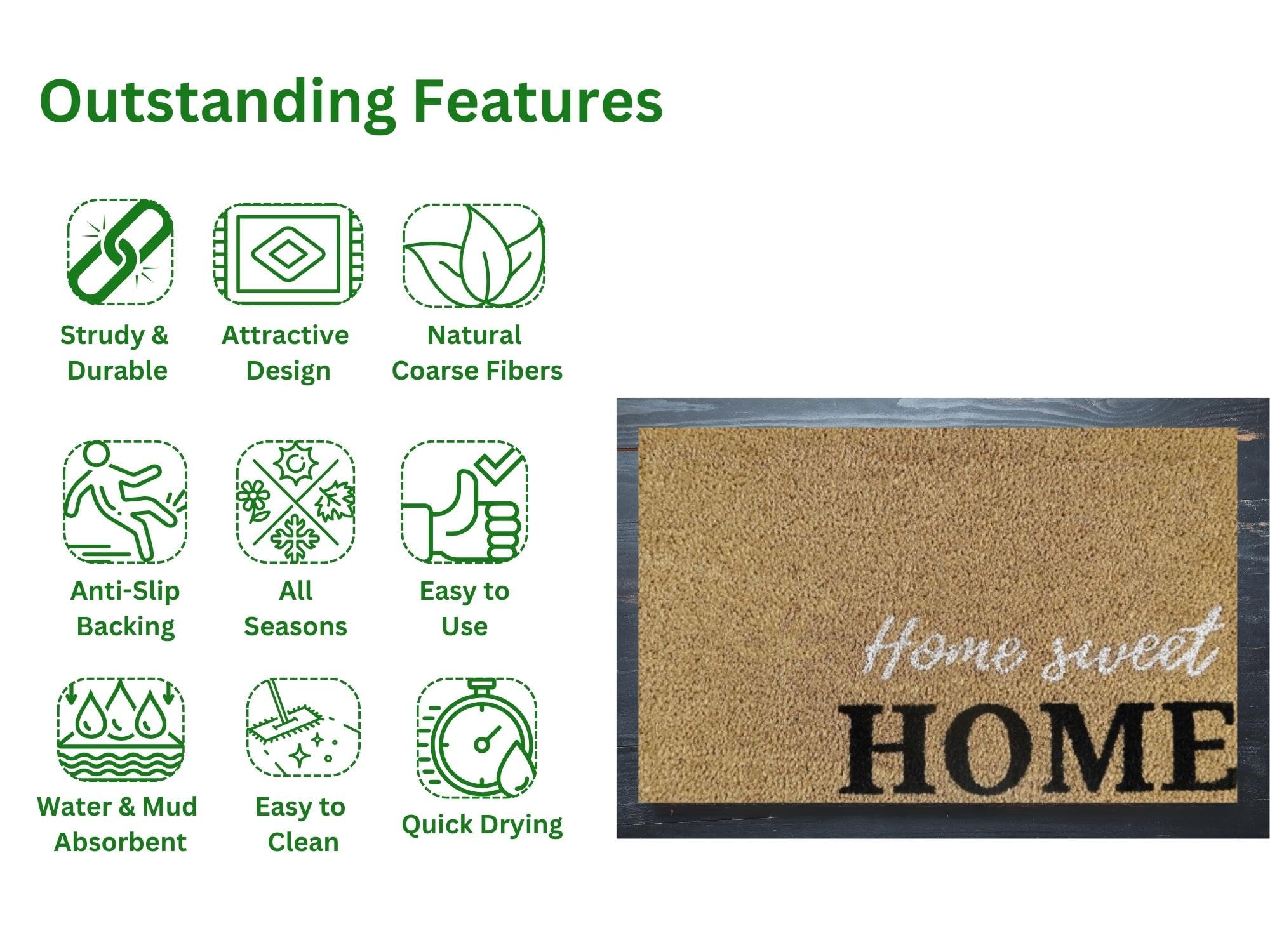 Outstanding Features

Strudy & Durable

Attractive Design

Natural Coarse Fibers

Anti-Slip Backing

All Seasons

Easy to Use

Water & Mud Absorbent

Easy to Clean

Quick Drying

Home sweet
HOME